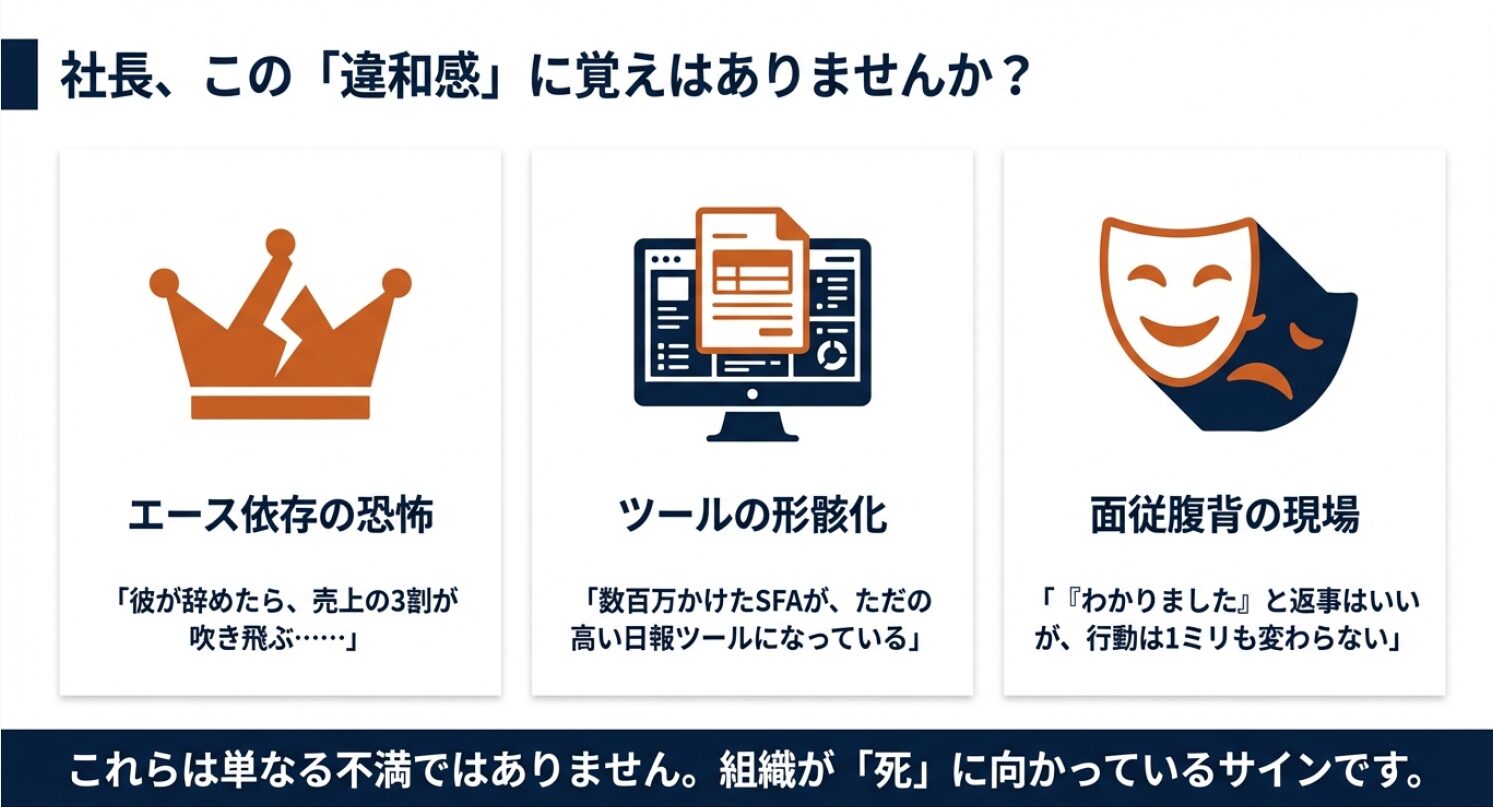 社長、この「違和感」に覚えはありませんか？

エース依存の恐怖

「彼が辞めたら、売上の3割が吹き飛ぶ……」

ツールの形骸化

「数百万かけたSFAが、ただの高い日報ツールになっている」

面従腹背の現場

「『わかりました』と返事はいいが、行動は1ミリも変わらない」

これらは単なる不満ではありません。組織が「死」に向かっているサインです。